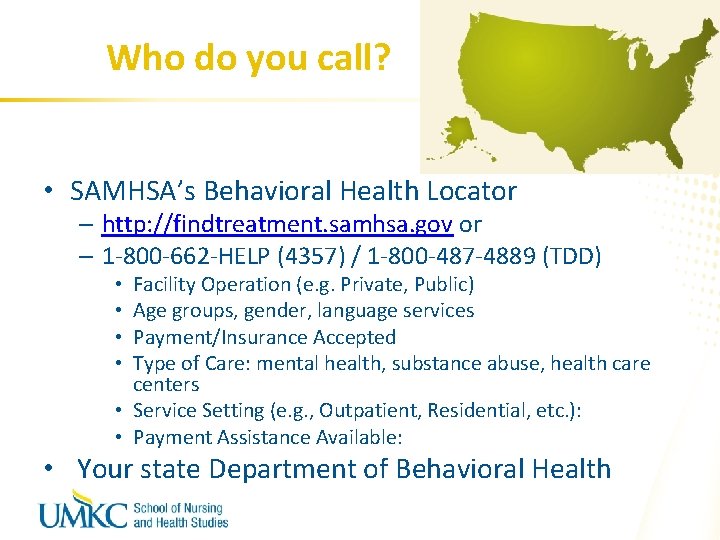 Who do you call?

• SAMHSA's Behavioral Health Locator
– http://findtreatment.samhsa.gov or
– 1-800-662-HELP (4357) / 1-800-487-4889 (TDD)
• Facility Operation (e.g. Private, Public)
• Age groups, gender, language services
• Payment/Insurance Accepted
• Type of Care: mental health, substance abuse, health care centers
• Service Setting (e.g., Outpatient, Residential, etc.):
• Payment Assistance Available:
• Your state Department of Behavioral Health

UMKC School of Nursing and Health Studies